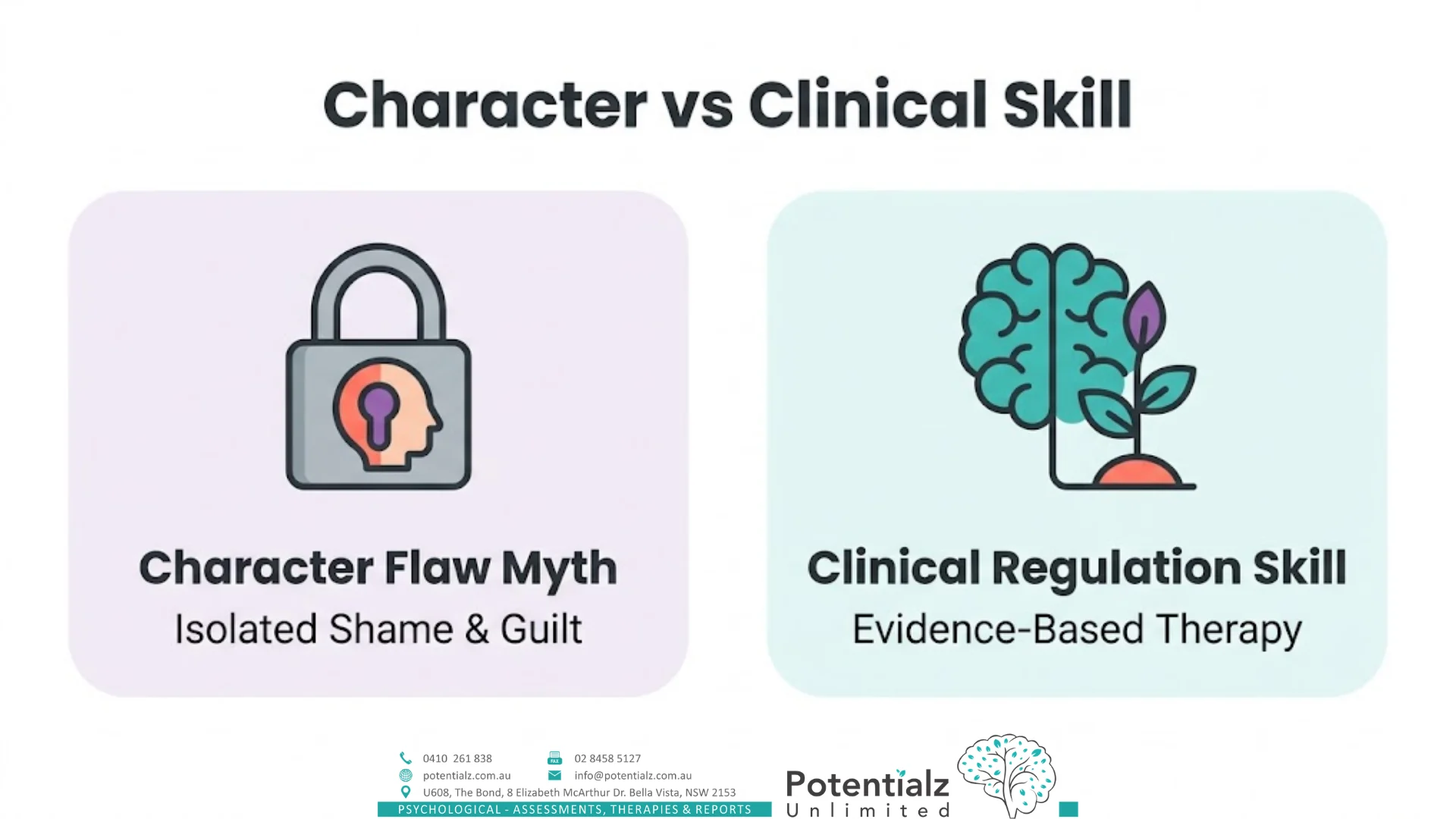 Character vs Clinical Skill

Character Flaw Myth
Isolated Shame & Guilt

Clinical Regulation Skill
Evidence-Based Therapy

0410 261 838
02 8458 5127
potentialz.com.au
info@potentialz.com.au
U608, The Bond, 8 Elizabeth McArthur Dr. Bella Vista, NSW 2153
PSYCHOLOGICAL - ASSESSMENTS, THERAPIES & REPORTS

Potentialz
Unlimited